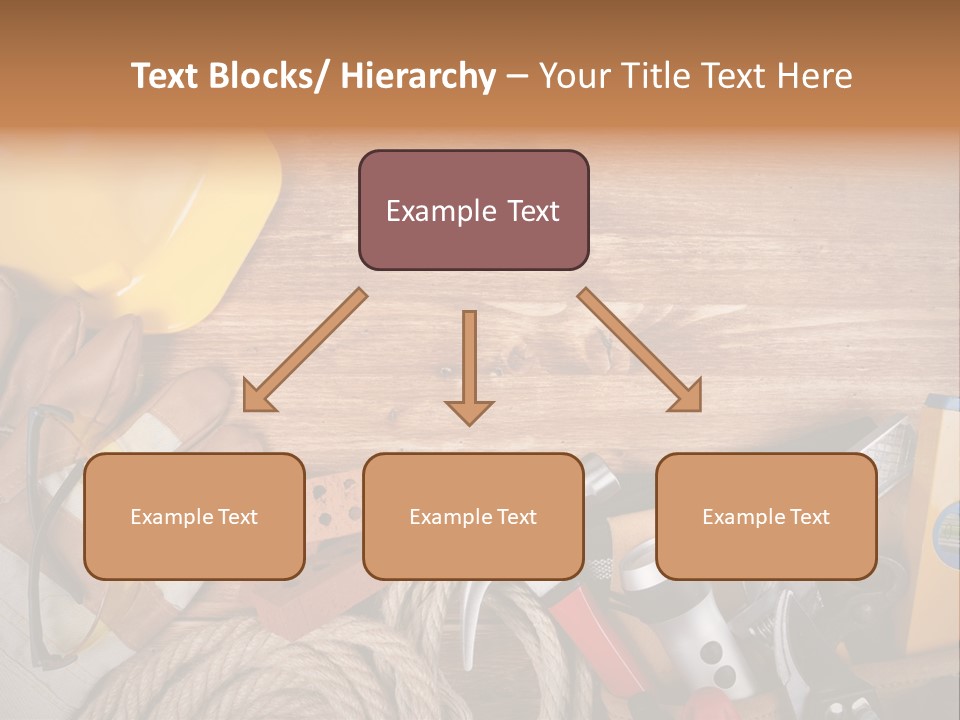 Text Blocks/ Hierarchy – Your Title Text Here

Example Text

Example Text

Example Text

Example Text